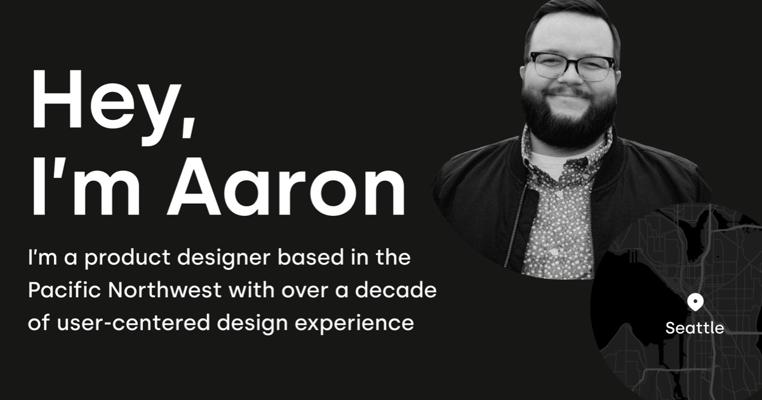 Hey,
I'm Aaron

I'm a product designer based in the Pacific Northwest with over a decade of user-centered design experience

Seattle